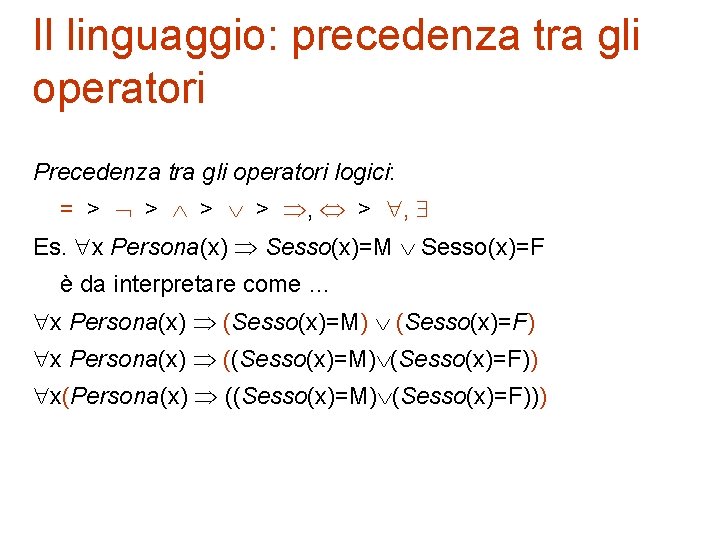 Il linguaggio: precedenza tra gli operatori

Precedenza tra gli operatori logici:

$= \ > \ \neg \ > \ \wedge \ > \ \vee \ > \ \Rightarrow, \Leftrightarrow \ > \ \forall, \exists$

Es. $\forall$x Persona(x) $\Rightarrow$ Sesso(x)=M $\vee$ Sesso(x)=F

è da interpretare come …

$\forall$x Persona(x) $\Rightarrow$ (Sesso(x)=M) $\vee$ (Sesso(x)=F)

$\forall$x Persona(x) $\Rightarrow$ ((Sesso(x)=M)$\vee$(Sesso(x)=F))

$\forall$x(Persona(x) $\Rightarrow$ ((Sesso(x)=M)$\vee$(Sesso(x)=F)))